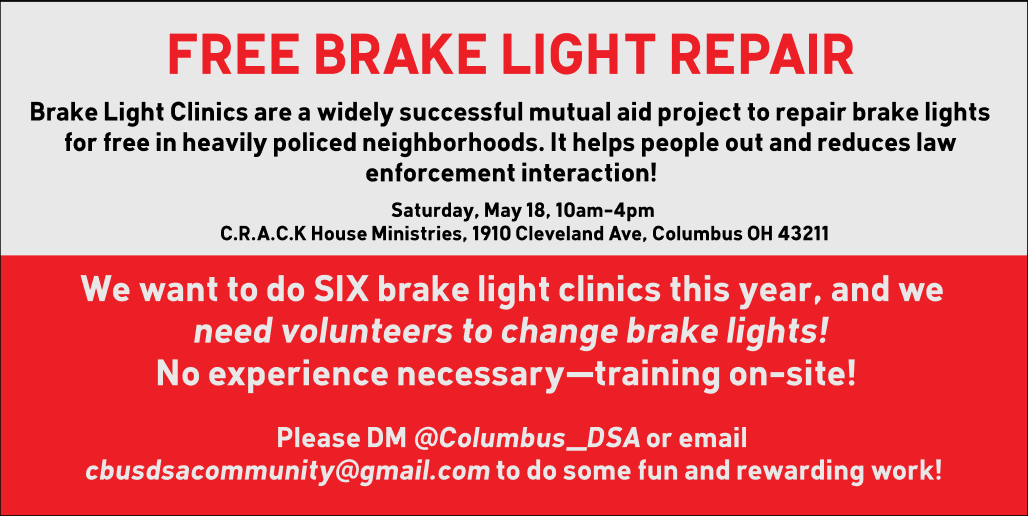 FREE BRAKE LIGHT REPAIR

Brake Light Clinics are a widely successful mutual aid project to repair brake lights for free in heavily policed neighborhoods. It helps people out and reduces law enforcement interaction!

Saturday, May 18, 10am-4pm
C.R.A.C.K House Ministries, 1910 Cleveland Ave, Columbus OH 43211

We want to do SIX brake light clinics this year, and we need volunteers to change brake lights!
No experience necessary—training on-site!

Please DM @Columbus_DSA or email cbusdsacommunity@gmail.com to do some fun and rewarding work!